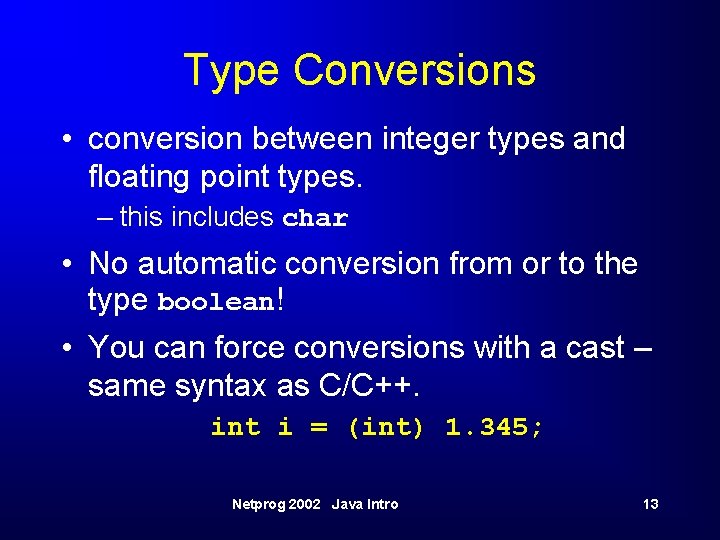 Type Conversions

• conversion between integer types and floating point types.

– this includes char

• No automatic conversion from or to the type boolean!

• You can force conversions with a cast – same syntax as C/C++.

int i = (int) 1.345;

Netprog 2002 Java Intro

13